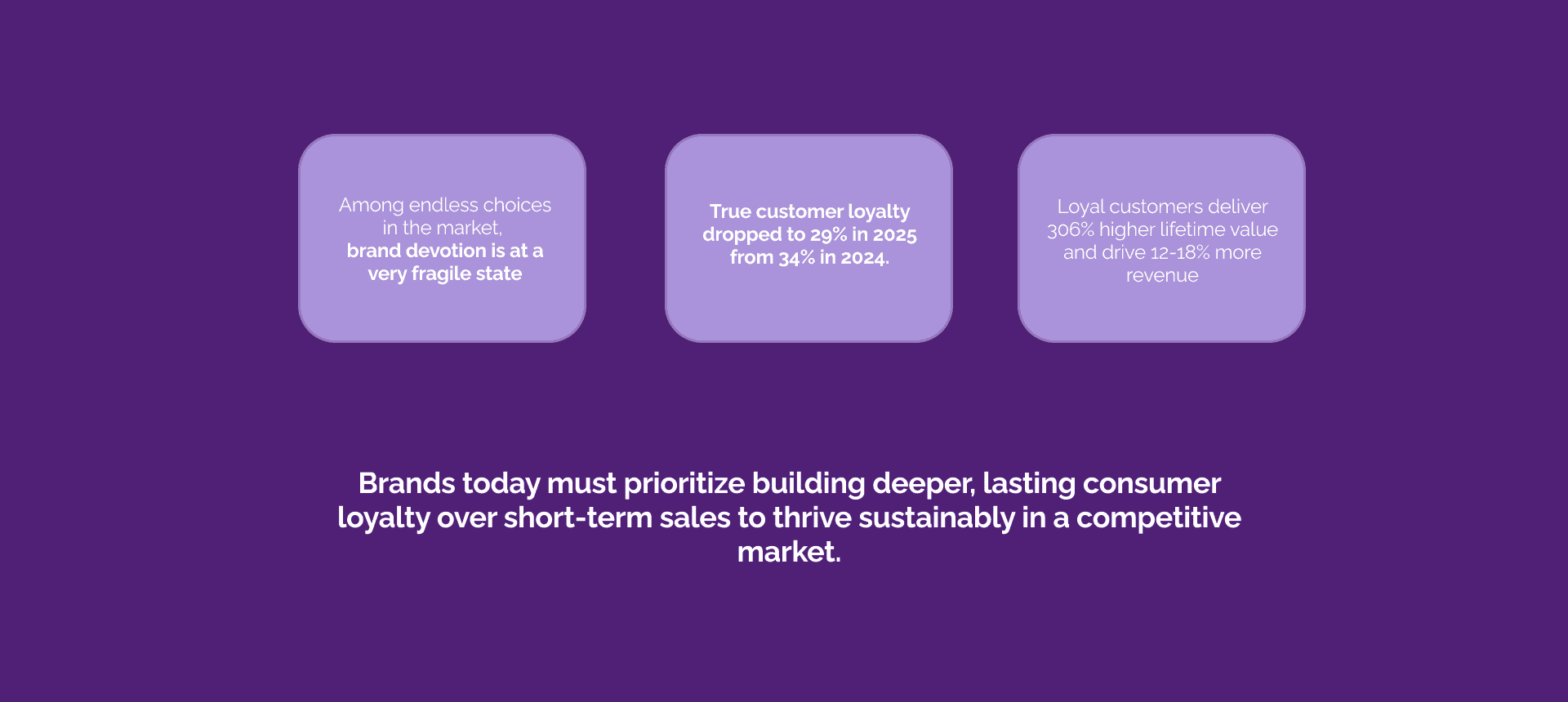 Among endless choices in the market, brand devotion is at a very fragile state

True customer loyalty dropped to 29% in 2025 from 34% in 2024.

Loyal customers deliver 306% higher lifetime value and drive 12-18% more revenue

Brands today must prioritize building deeper, lasting consumer loyalty over short-term sales to thrive sustainably in a competitive market.